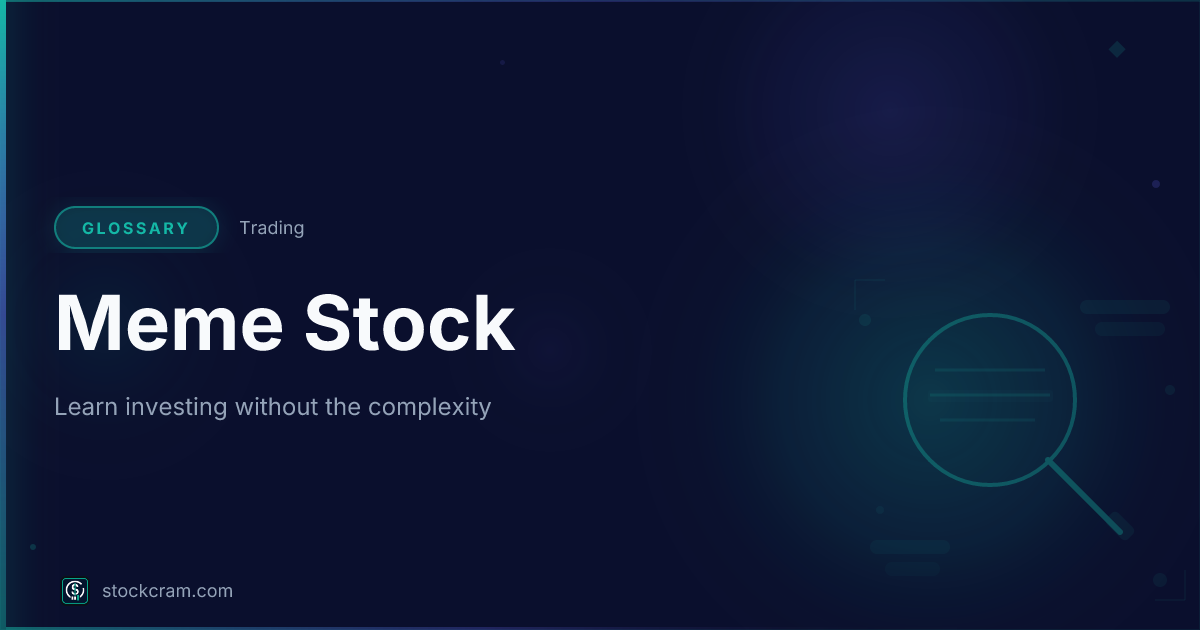 GLOSSARY Trading

Meme Stock

Learn investing without the complexity

stockcram.com